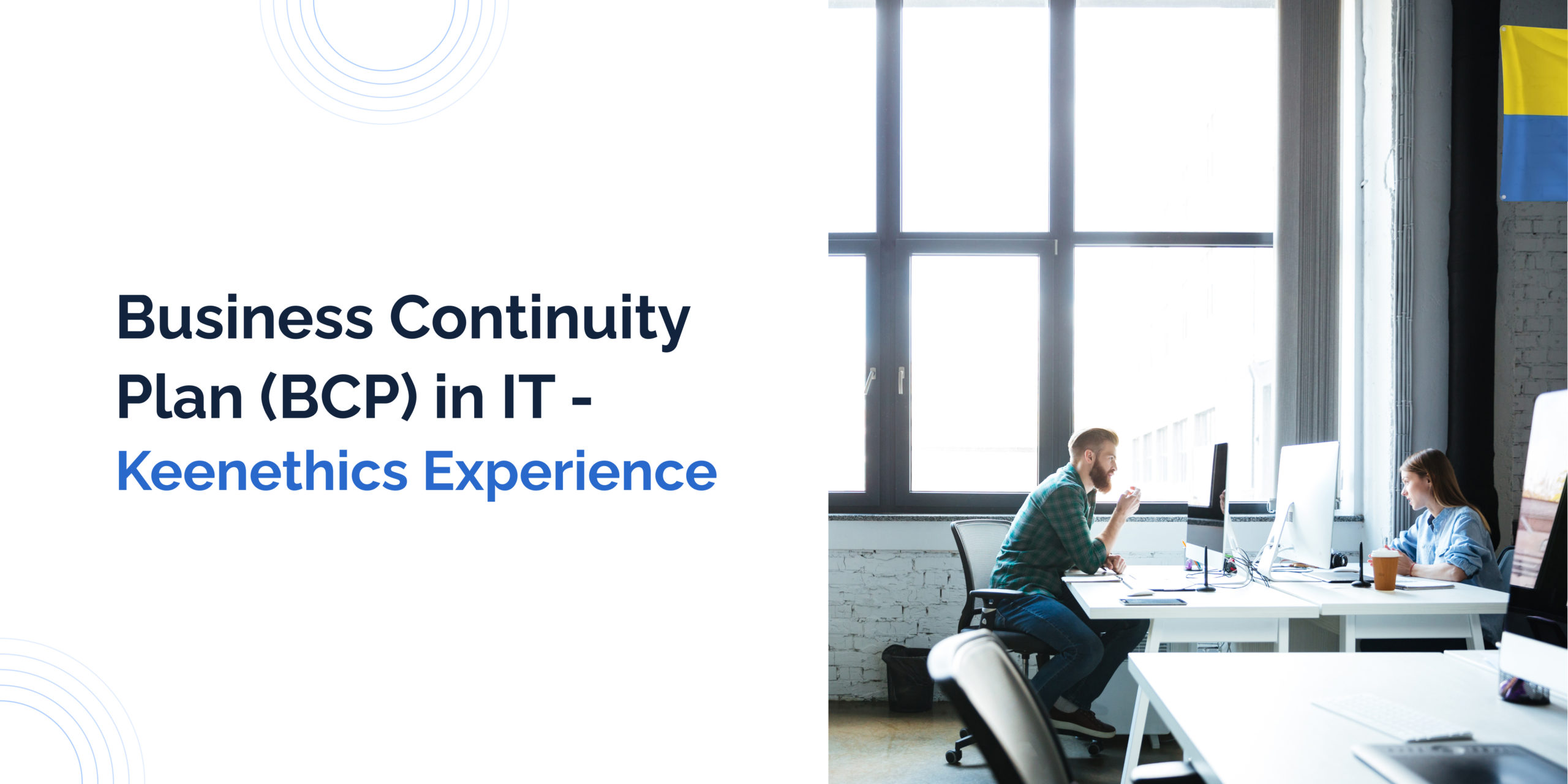 Business Continuity Plan (BCP) in IT - Keenethics Experience